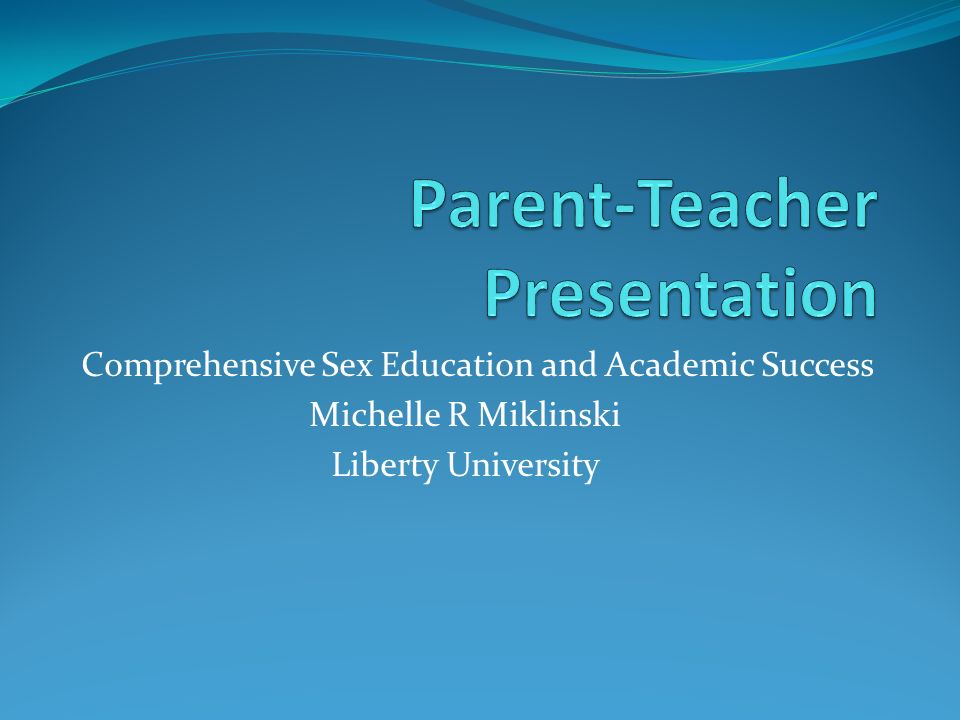 Parent-Teacher Presentation

Comprehensive Sex Education and Academic Success
Michelle R Miklinski
Liberty University